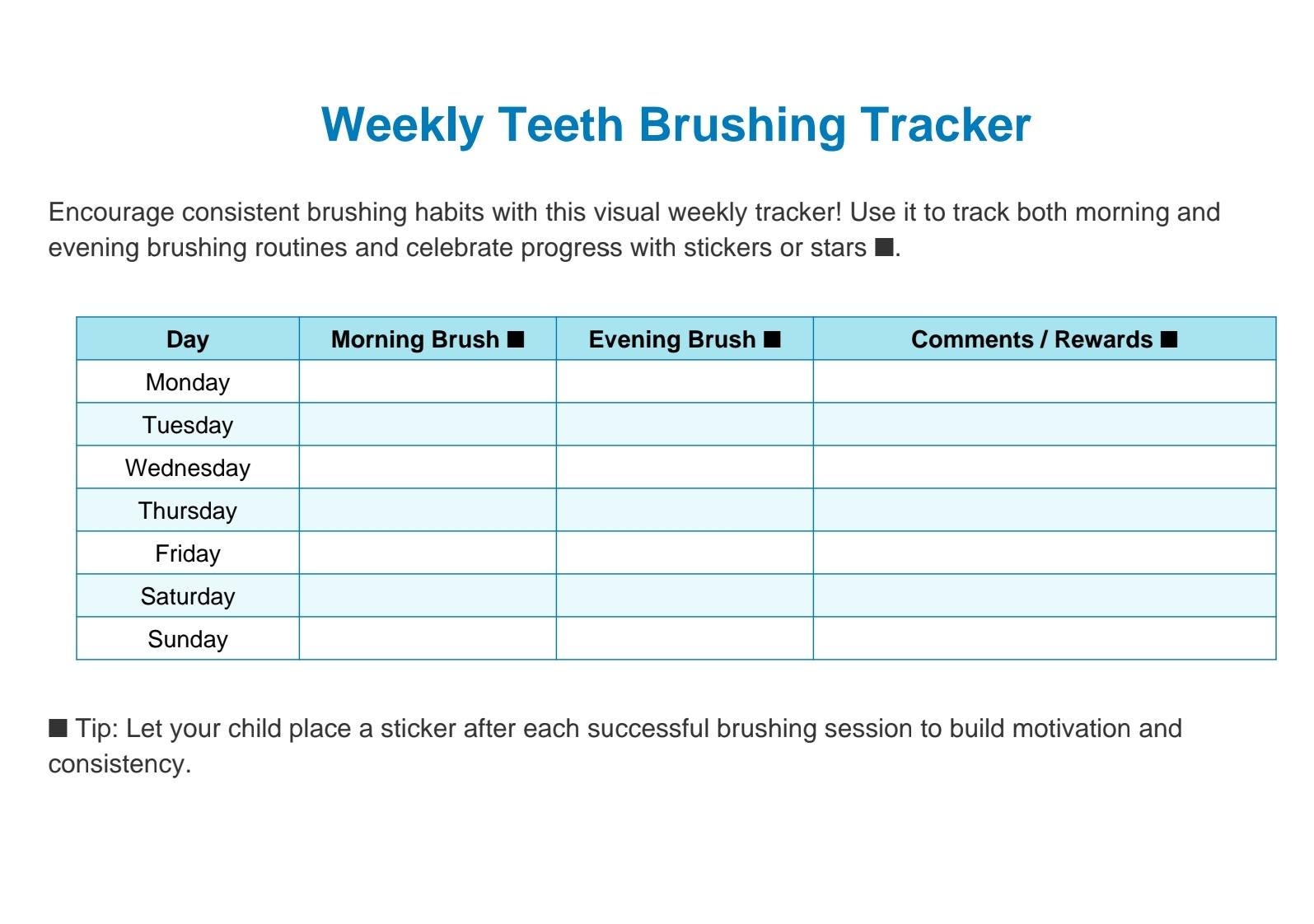 Weekly Teeth Brushing Tracker

Encourage consistent brushing habits with this visual weekly tracker! Use it to track both morning and evening brushing routines and celebrate progress with stickers or stars ■.

| Day | Morning Brush ■ | Evening Brush ■ | Comments / Rewards ■ |
|---|---|---|---|
| Monday | | | |
| Tuesday | | | |
| Wednesday | | | |
| Thursday | | | |
| Friday | | | |
| Saturday | | | |
| Sunday | | | |

■ Tip: Let your child place a sticker after each successful brushing session to build motivation and consistency.